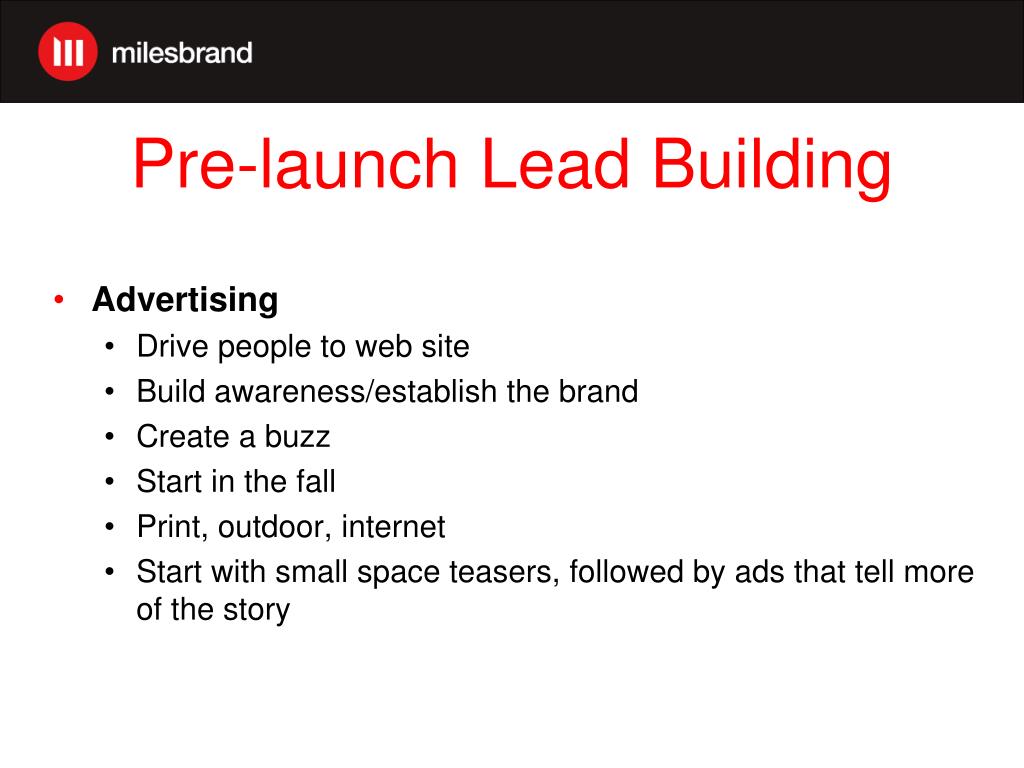 milesbrand

Pre-launch Lead Building

• Advertising
  • Drive people to web site
  • Build awareness/establish the brand
  • Create a buzz
  • Start in the fall
  • Print, outdoor, internet
  • Start with small space teasers, followed by ads that tell more of the story